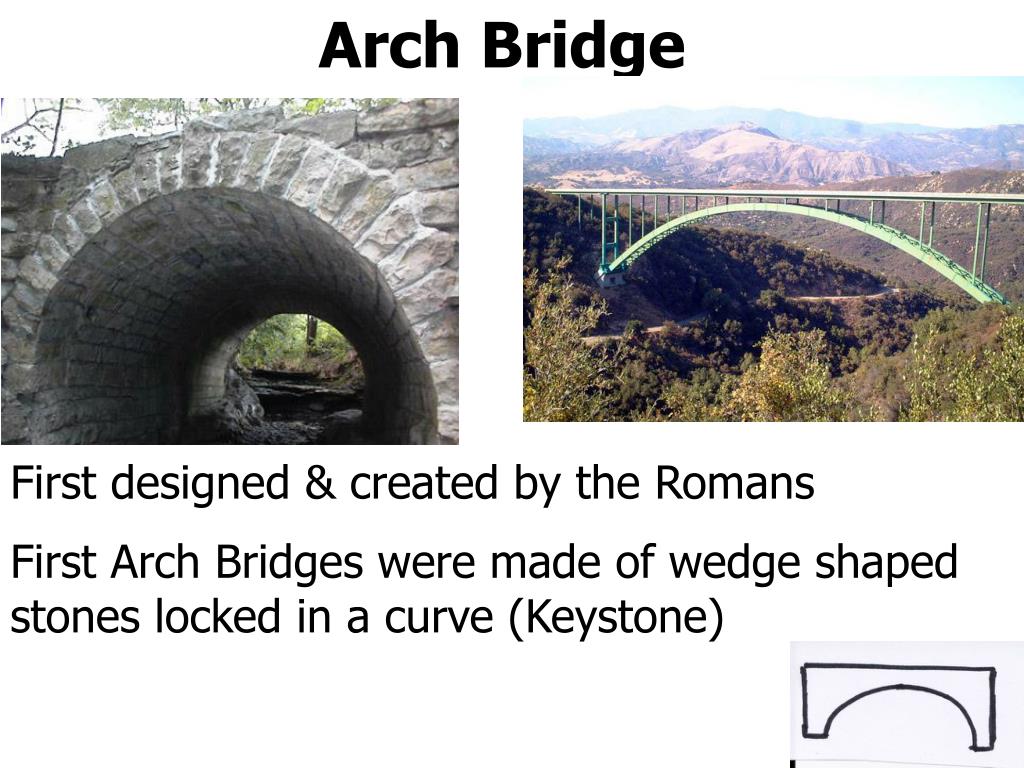 Arch Bridge

First designed & created by the Romans

First Arch Bridges were made of wedge shaped stones locked in a curve (Keystone)